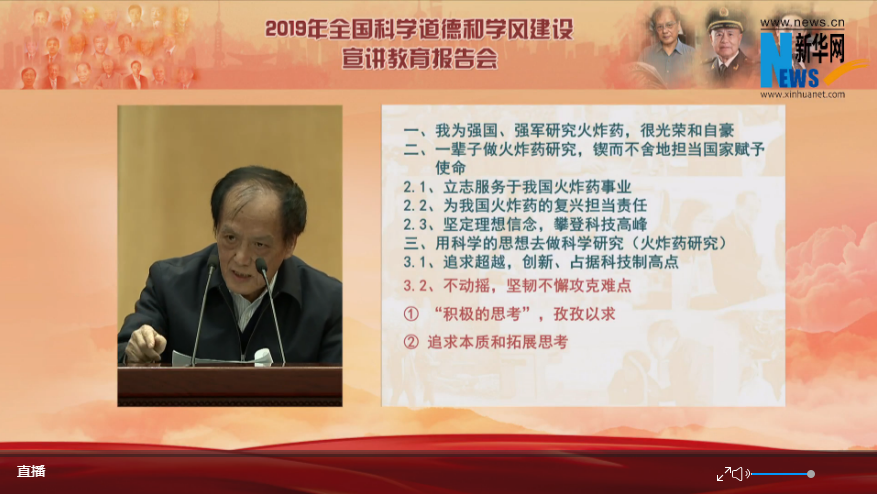 2019年全国科学道德和学风建设
宣讲教育报告会

www.news.cn
新华网
NEWS
www.xinhuanet.com

一、我为强国、强军研究火炸药，很光荣和自豪
二、一辈子做火炸药研究，锲而不舍地担当国家赋予使命
2.1、立志服务于我国火炸药事业
2.2、为我国火炸药的复兴担当责任
2.3、坚定理想信念，攀登科技高峰
三、用科学的思想去做科学研究（火炸药研究）
3.1、追求超越，创新、占据科技制高点
3.2、不动摇，坚韧不懈攻克难点
① “积极的思考”，孜孜以求
② 追求本质和拓展思考

直播